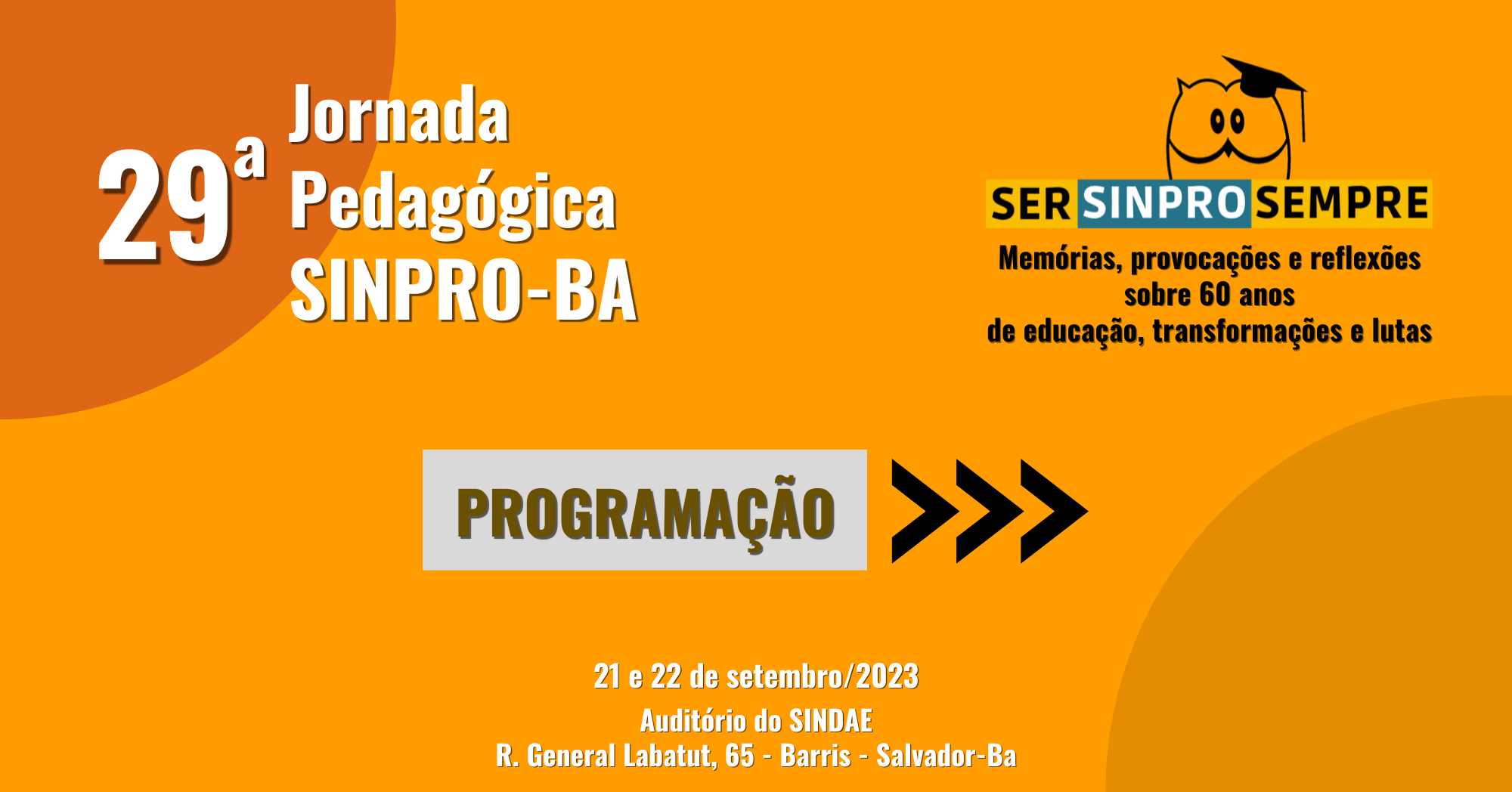 29ª Jornada Pedagógica SINPRO-BA

SER SINPRO SEMPRE

Memórias, provocações e reflexões sobre 60 anos de educação, transformações e lutas

PROGRAMAÇÃO

21 e 22 de setembro/2023

Auditório do SINDAE
R. General Labatut, 65 - Barris - Salvador-Ba